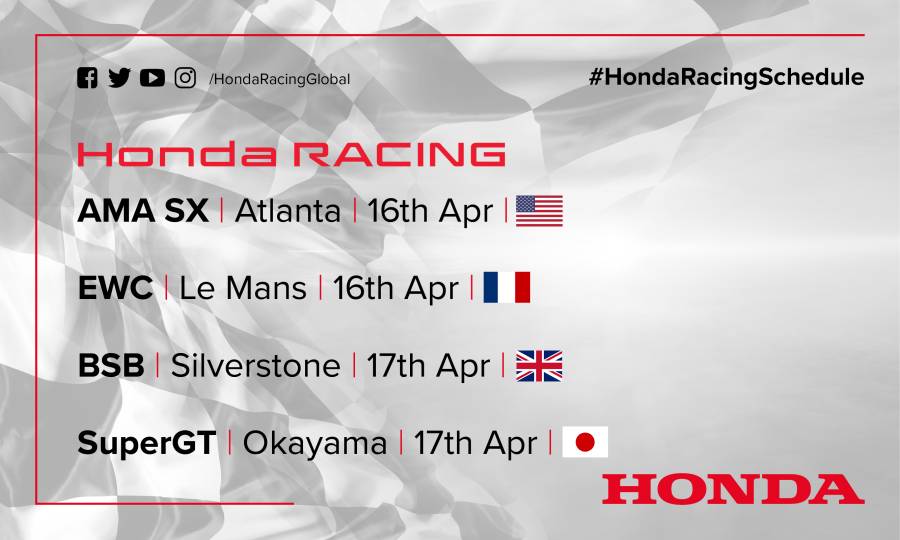 /HondaRacingGlobal

#HondaRacingSchedule

Honda RACING

AMA SX | Atlanta | 16th Apr |

EWC | Le Mans | 16th Apr |

BSB | Silverstone | 17th Apr |

SuperGT | Okayama | 17th Apr |

HONDA